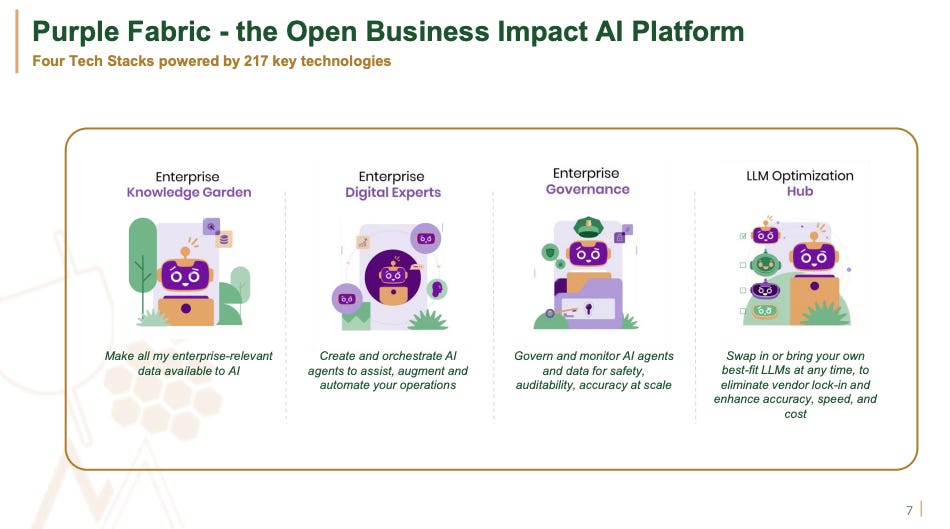 Purple Fabric - the Open Business Impact AI Platform
Four Tech Stacks powered by 217 key technologies

Enterprise
Knowledge Garden

Make all my enterprise-relevant data available to AI

Enterprise
Digital Experts

Create and orchestrate AI agents to assist, augment and automate your operations

Enterprise
Governance

Govern and monitor AI agents and data for safety, auditability, accuracy at scale

LLM Optimization
Hub

Swap in or bring your own best-fit LLMs at any time, to eliminate vendor lock-in and enhance accuracy, speed, and cost

7